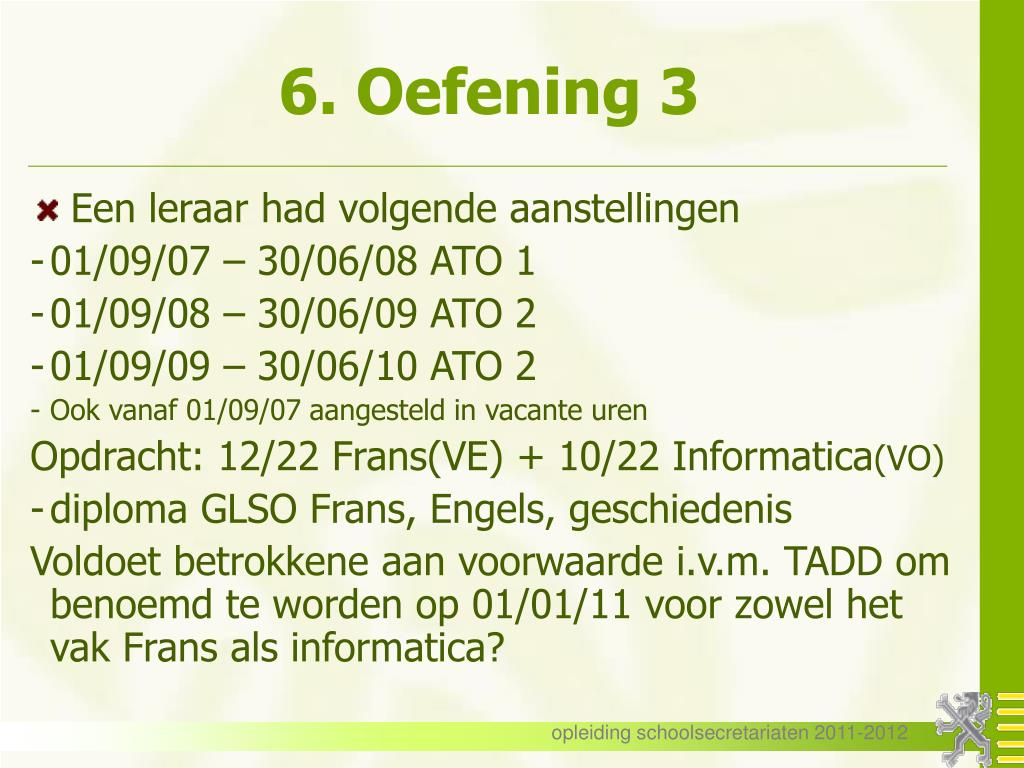 6. Oefening 3

Een leraar had volgende aanstellingen
- 01/09/07 – 30/06/08 ATO 1
- 01/09/08 – 30/06/09 ATO 2
- 01/09/09 – 30/06/10 ATO 2
- Ook vanaf 01/09/07 aangesteld in vacante uren
Opdracht: 12/22 Frans(VE) + 10/22 Informatica(VO)
- diploma GLSO Frans, Engels, geschiedenis
Voldoet betrokkene aan voorwaarde i.v.m. TADD om benoemd te worden op 01/01/11 voor zowel het vak Frans als informatica?

opleiding schoolsecretariaten 2011-2012